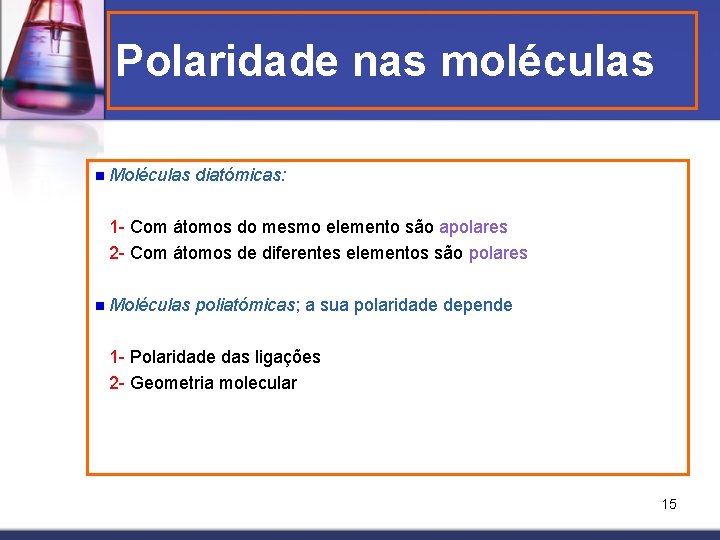 Polaridade nas moléculas

Moléculas diatómicas:

1- Com átomos do mesmo elemento são apolares
2- Com átomos de diferentes elementos são polares

Moléculas poliatómicas; a sua polaridade depende

1- Polaridade das ligações
2- Geometria molecular

15